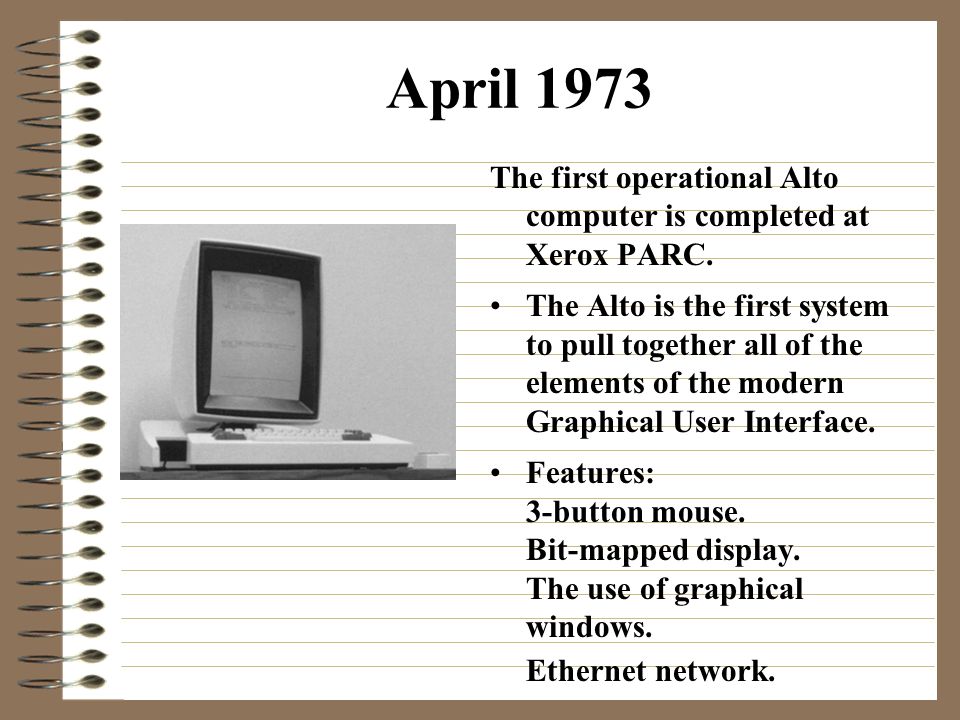 April 1973

The first operational Alto computer is completed at Xerox PARC.

• The Alto is the first system to pull together all of the elements of the modern Graphical User Interface.

• Features:
3-button mouse.
Bit-mapped display.
The use of graphical windows.
Ethernet network.